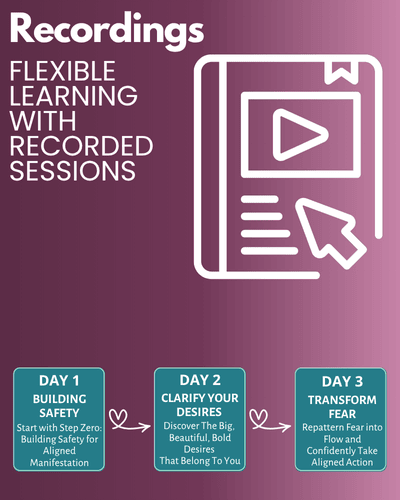 Recordings

FLEXIBLE LEARNING WITH RECORDED SESSIONS

DAY 1
BUILDING SAFETY
Start with Step Zero: Building Safety for Aligned Manifestation

DAY 2
CLARIFY YOUR DESIRES
Discover The Big, Beautiful, Bold Desires That Belong To You

DAY 3
TRANSFORM FEAR
Repattern Fear into Flow and Confidently Take Aligned Action